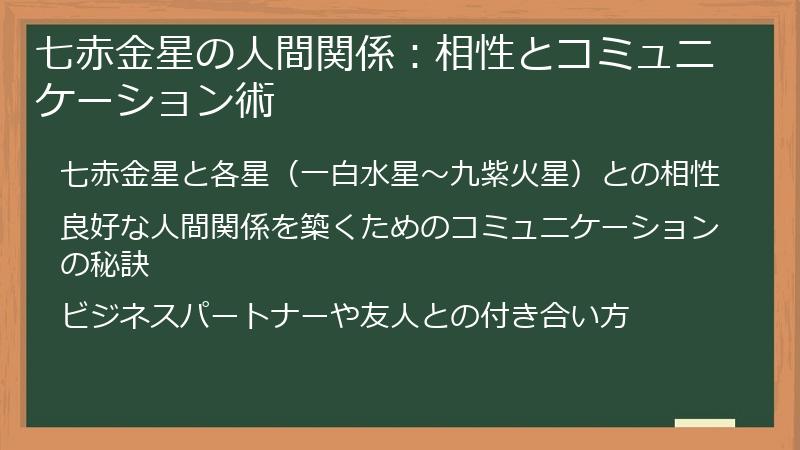 七赤金星の人間関係：相性とコミュニケーション術

七赤金星と各星（一白水星～九紫火星）との相性

良好な人間関係を築くためのコミュニケーションの秘訣

ビジネスパートナーや友人との付き合い方